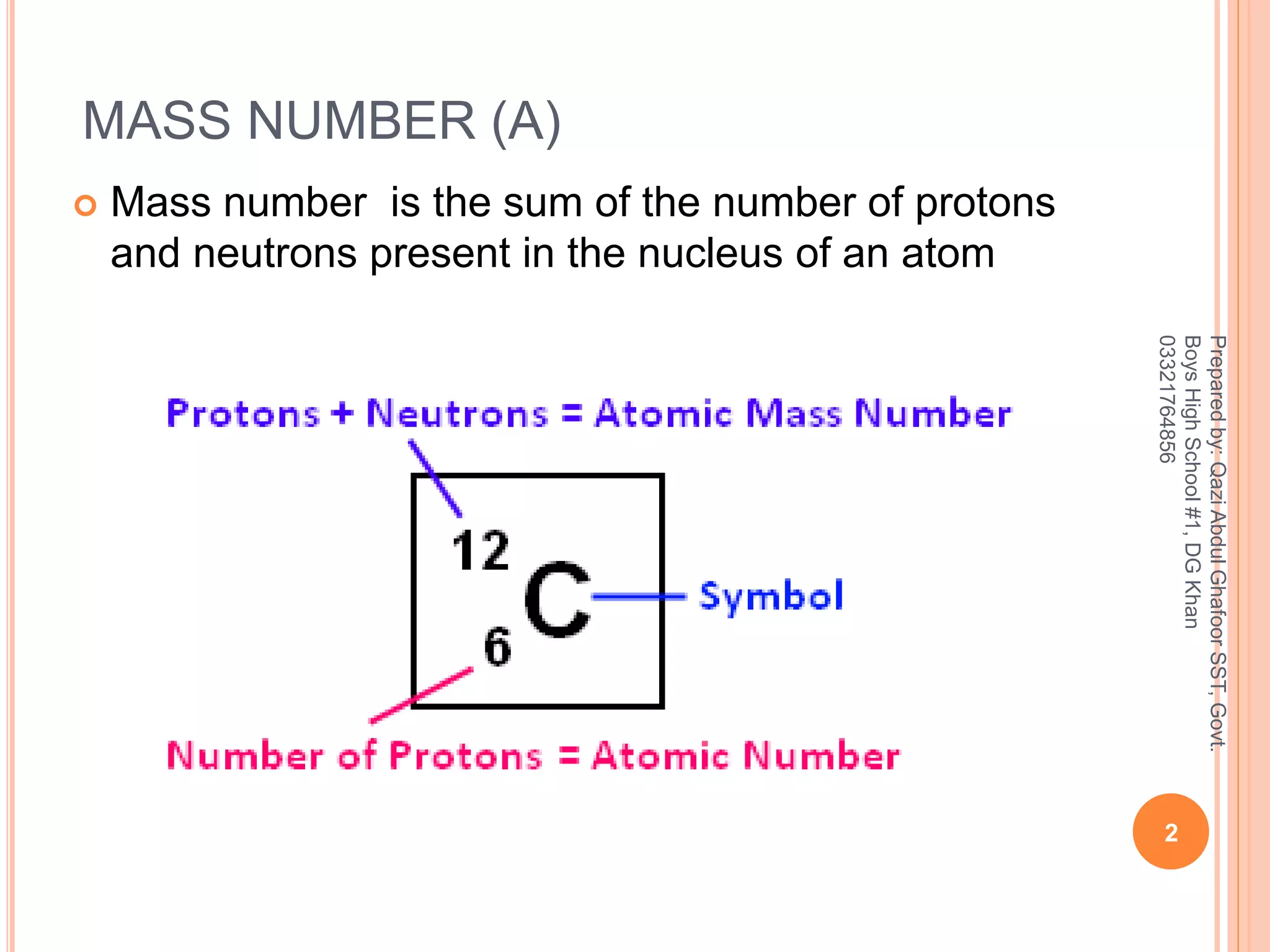 MASS NUMBER (A)

Mass number is the sum of the number of protons and neutrons present in the nucleus of an atom

Protons + Neutrons = Atomic Mass Number

$^{12}_{6}C$

Symbol

Number of Protons = Atomic Number

Prepared by: Qazi Abdul Ghafoor SST, Govt. Boys High School #1, DG Khan 03321764856

2